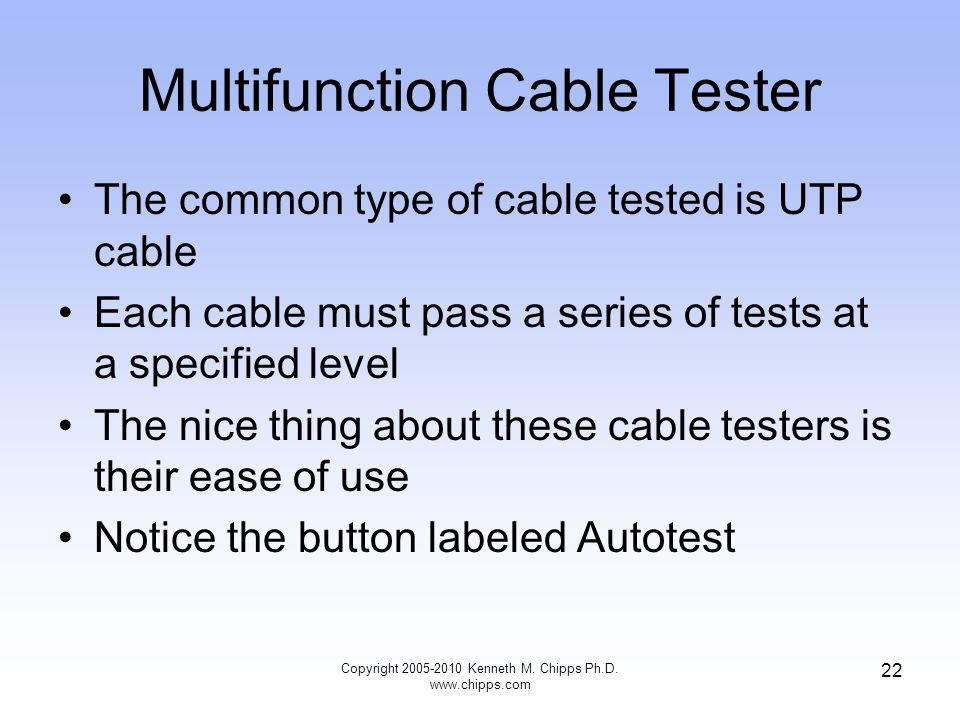 Multifunction Cable Tester

• The common type of cable tested is UTP cable
• Each cable must pass a series of tests at a specified level
• The nice thing about these cable testers is their ease of use
• Notice the button labeled Autotest

Copyright 2005-2010 Kenneth M. Chipps Ph.D.
www.chipps.com

22